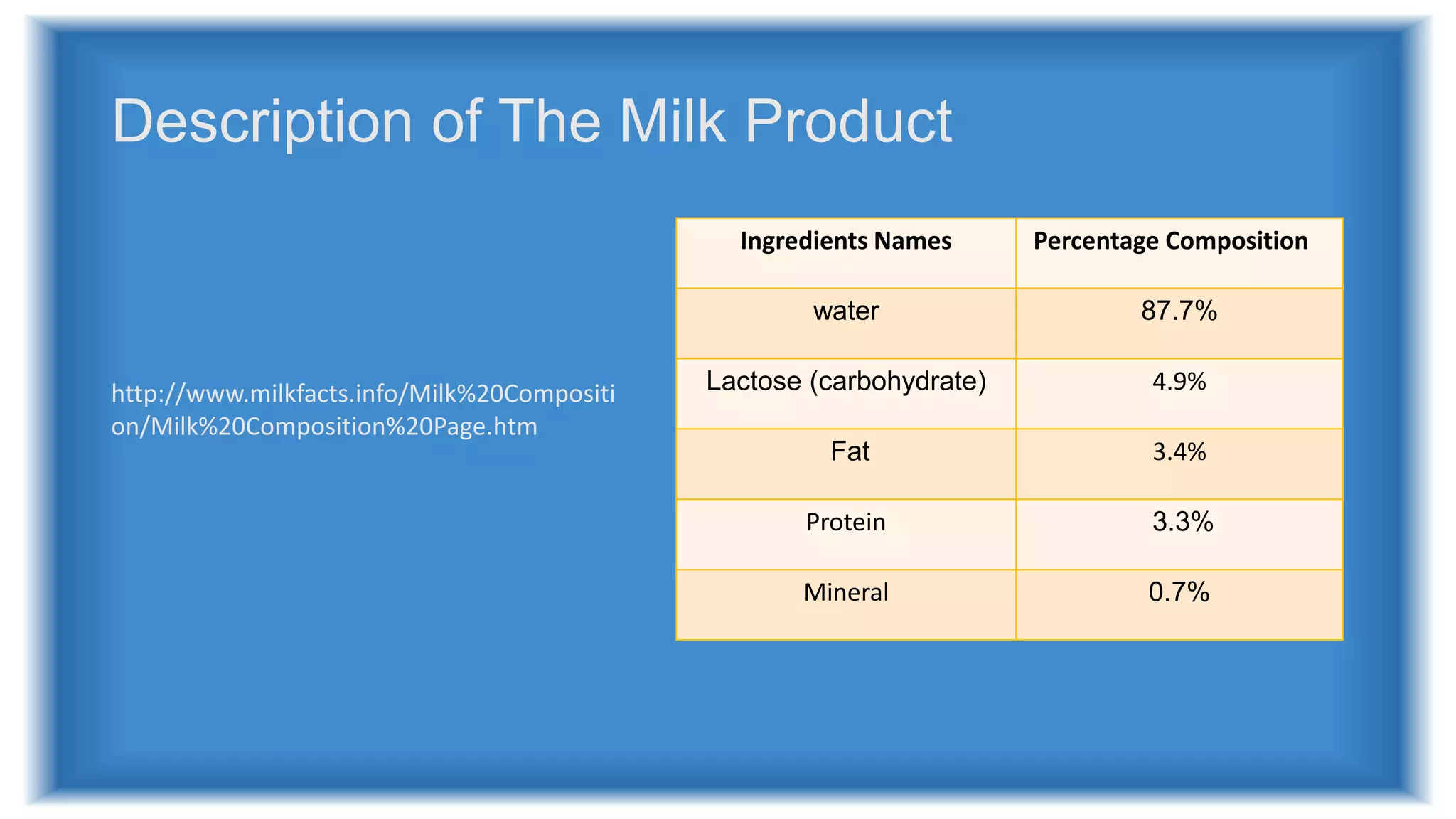 Description of The Milk Product

http://www.milkfacts.info/Milk%20Composition/Milk%20Composition%20Page.htm

| Ingredients Names | Percentage Composition |
|---|---|
| water | 87.7% |
| Lactose (carbohydrate) | 4.9% |
| Fat | 3.4% |
| Protein | 3.3% |
| Mineral | 0.7% |